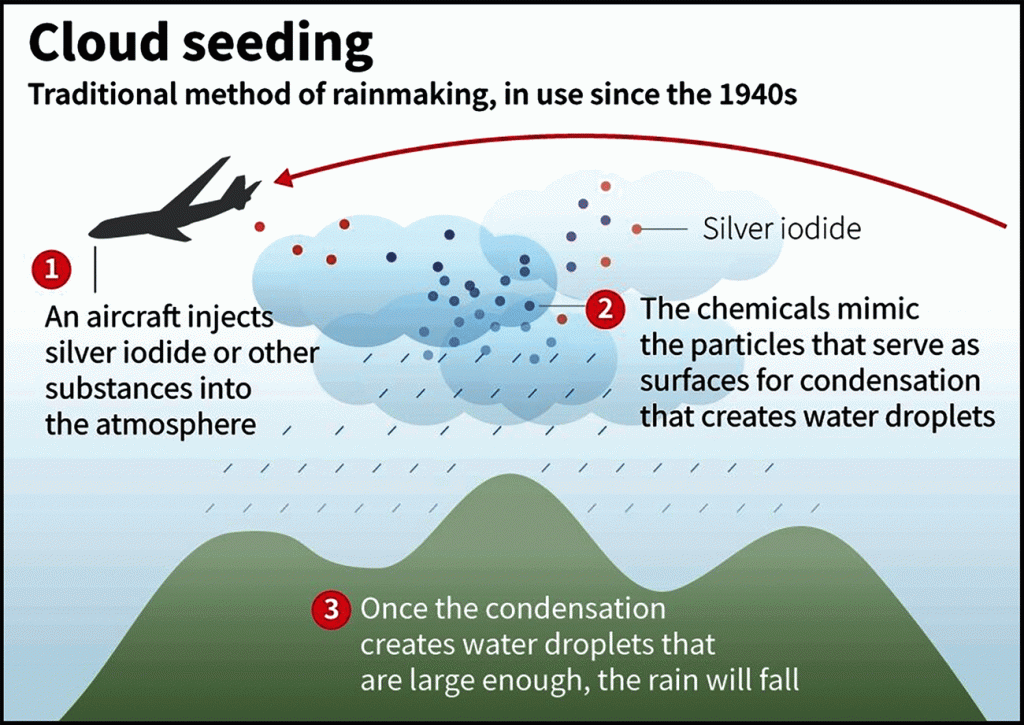 Cloud seeding
Traditional method of rainmaking, in use since the 1940s

Silver iodide

1 An aircraft injects silver iodide or other substances into the atmosphere

2 The chemicals mimic the particles that serve as surfaces for condensation that creates water droplets

3 Once the condensation creates water droplets that are large enough, the rain will fall